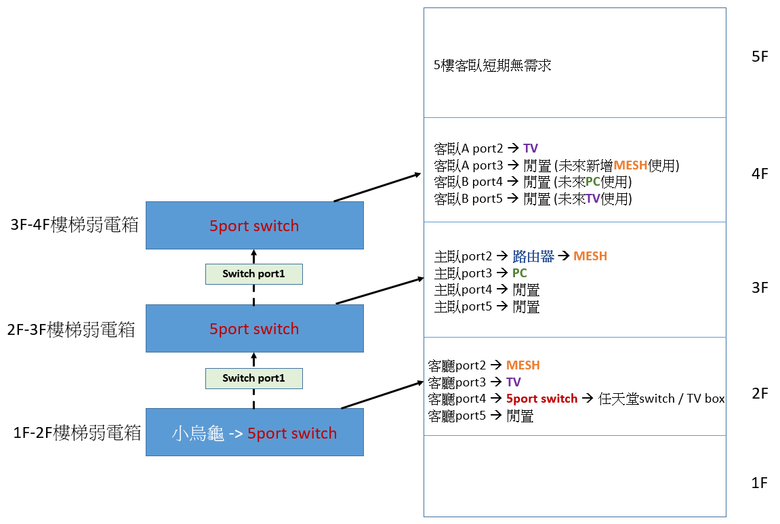 3F-4F樓梯弱電箱

5port switch

Switch port1

2F-3F樓梯弱電箱

5port switch

Switch port1

1F-2F樓梯弱電箱

小烏龜 -> 5port switch

5樓客臥短期無需求

5F

客臥A port2 → TV
客臥A port3 → 閒置 (未來新增MESH使用)
客臥B port4 → 閒置 (未來PC使用)
客臥B port5 → 閒置 (未來TV使用)

4F

主臥port2 → 路由器 → MESH
主臥port3 → PC
主臥port4 → 閒置
主臥port5 → 閒置

3F

客廳port2 → MESH
客廳port3 → TV
客廳port4 → 5port switch → 任天堂switch / TV box
客廳port5 → 閒置

2F

1F